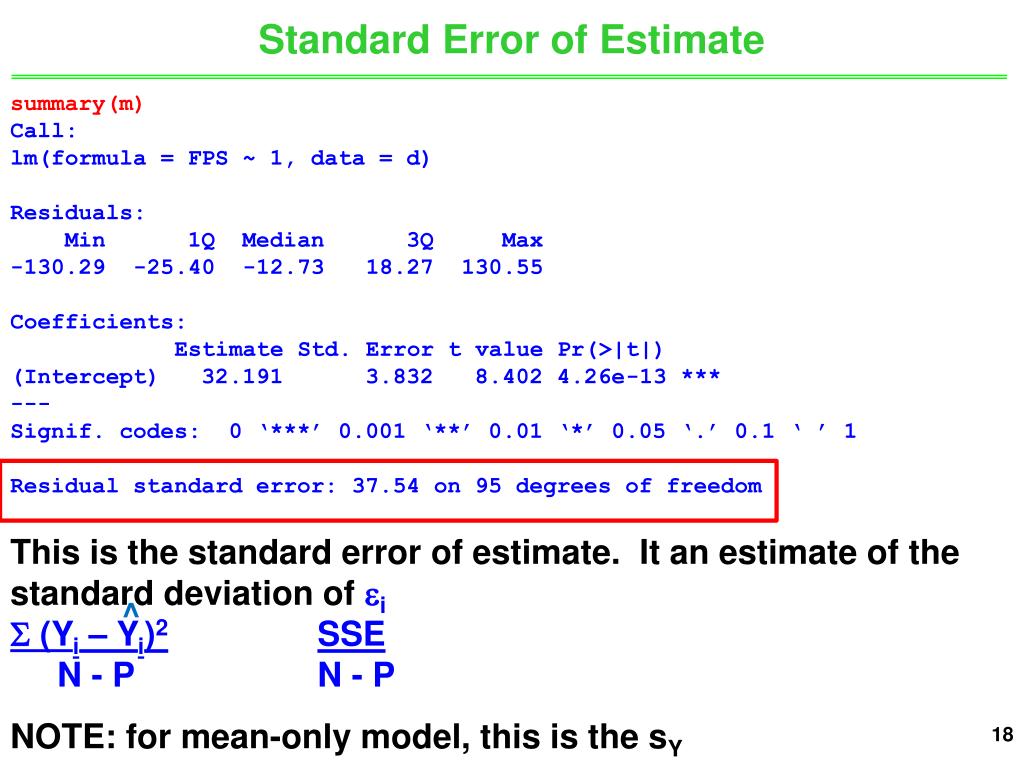 Standard Error of Estimate

summary(m)
Call:
lm(formula = FPS ~ 1, data = d)

Residuals:
| Min | 1Q | Median | 3Q | Max |
|---|---|---|---|---|
| -130.29 | -25.40 | -12.73 | 18.27 | 130.55 |

Coefficients:
| | Estimate | Std. Error | t value | Pr(>\|t\|) | |
|---|---|---|---|---|---|
| (Intercept) | 32.191 | 3.832 | 8.402 | 4.26e-13 | *** |

---
Signif. codes: 0 ‘***’ 0.001 ‘**’ 0.01 ‘*’ 0.05 ‘.’ 0.1 ‘ ’ 1

Residual standard error: 37.54 on 95 degrees of freedom

This is the standard error of estimate. It an estimate of the standard deviation of $\varepsilon_i$

$\frac{\Sigma (Y_i - \hat{Y}_i)^2}{N - P}$ $\frac{SSE}{N - P}$

NOTE: for mean-only model, this is the $s_Y$

18